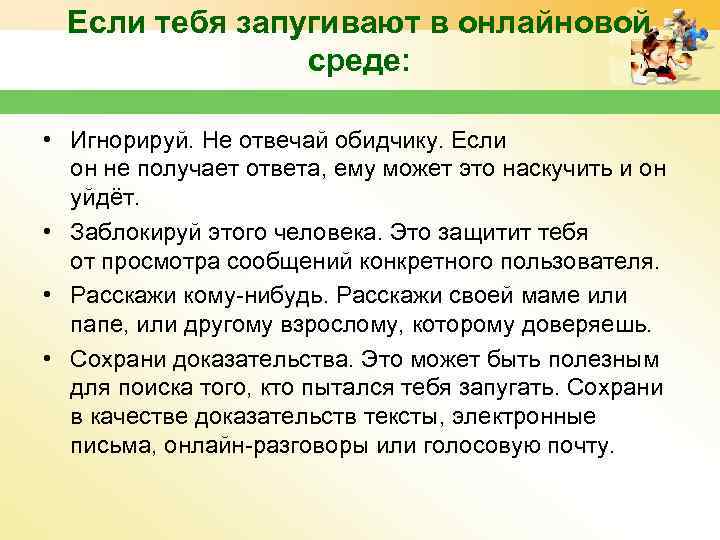 Если тебя запугивают в онлайновой среде:

• Игнорируй. Не отвечай обидчику. Если он не получает ответа, ему может это наскучить и он уйдёт.

• Заблокируй этого человека. Это защитит тебя от просмотра сообщений конкретного пользователя.

• Расскажи кому-нибудь. Расскажи своей маме или папе, или другому взрослому, которому доверяешь.

• Сохрани доказательства. Это может быть полезным для поиска того, кто пытался тебя запугать. Сохрани в качестве доказательств тексты, электронные письма, онлайн-разговоры или голосовую почту.